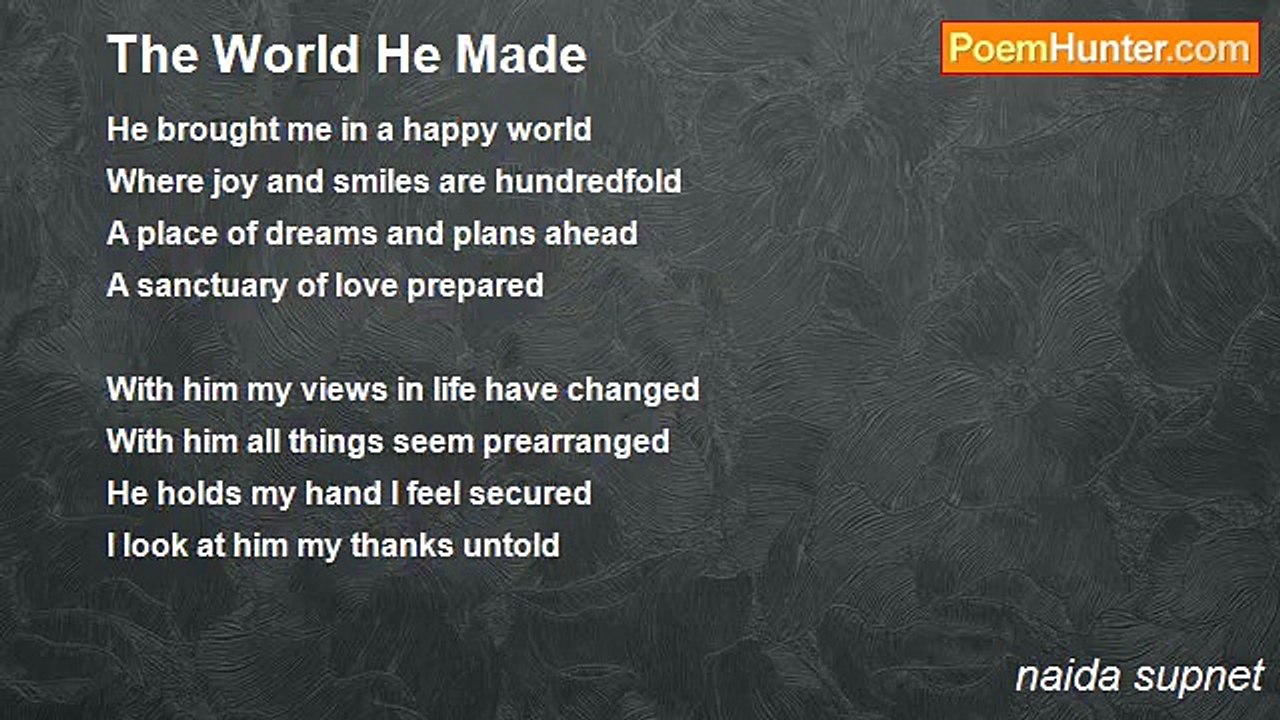 The World He Made

PoemHunter.com

He brought me in a happy world
Where joy and smiles are hundredfold
A place of dreams and plans ahead
A sanctuary of love prepared

With him my views in life have changed
With him all things seem prearranged
He holds my hand I feel secured
I look at him my thanks untold

naida supnet